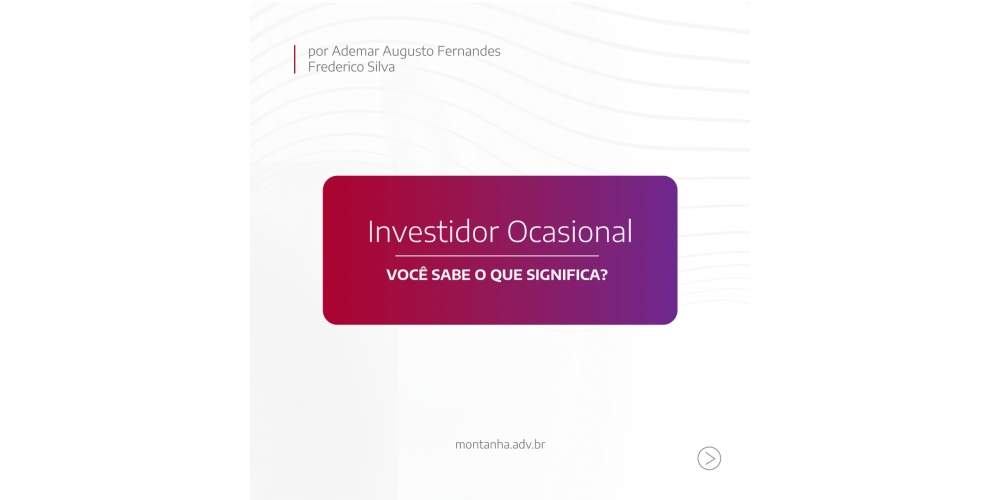 por Ademar Augusto Fernandes
Frederico Silva

Investidor Ocasional

VOCÊ SABE O QUE SIGNIFICA?

montanha.adv.br